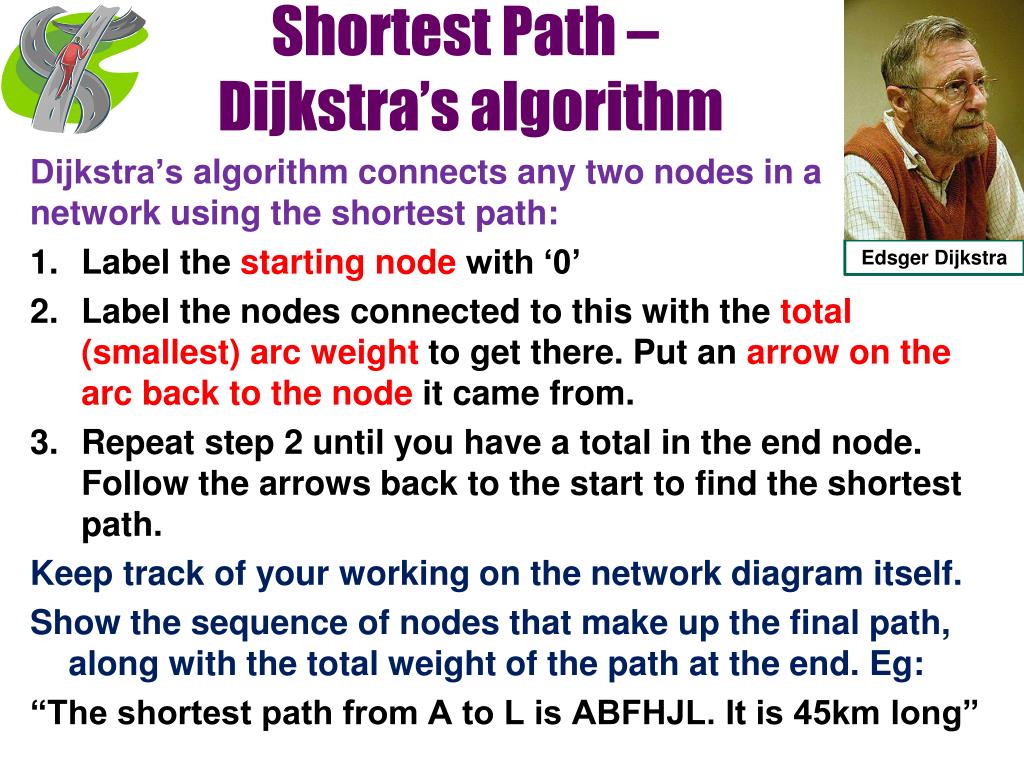 Shortest Path – Dijkstra's algorithm

Edsger Dijkstra

Dijkstra's algorithm connects any two nodes in a network using the shortest path:

1. Label the starting node with '0'
2. Label the nodes connected to this with the total (smallest) arc weight to get there. Put an arrow on the arc back to the node it came from.
3. Repeat step 2 until you have a total in the end node. Follow the arrows back to the start to find the shortest path.

Keep track of your working on the network diagram itself.

Show the sequence of nodes that make up the final path, along with the total weight of the path at the end. Eg:

"The shortest path from A to L is ABFHJL. It is 45km long"